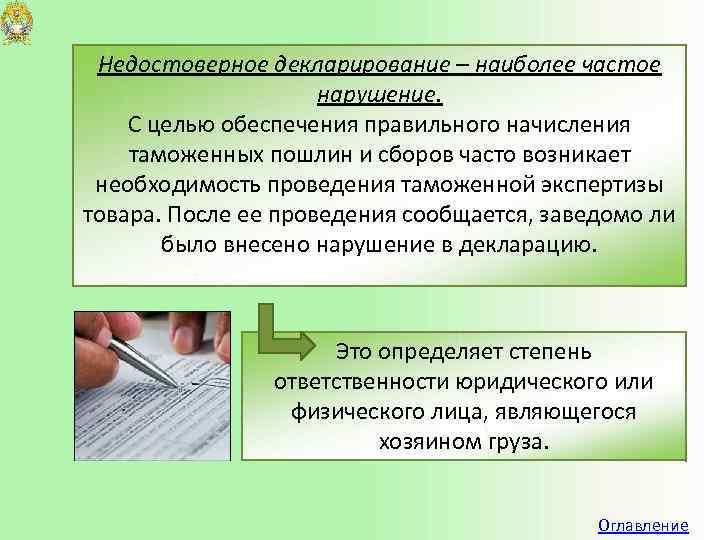 Недостоверное декларирование – наиболее частое нарушение.
С целью обеспечения правильного начисления таможенных пошлин и сборов часто возникает необходимость проведения таможенной экспертизы товара. После ее проведения сообщается, заведомо ли было внесено нарушение в декларацию.

Это определяет степень ответственности юридического или физического лица, являющегося хозяином груза.

Оглавление